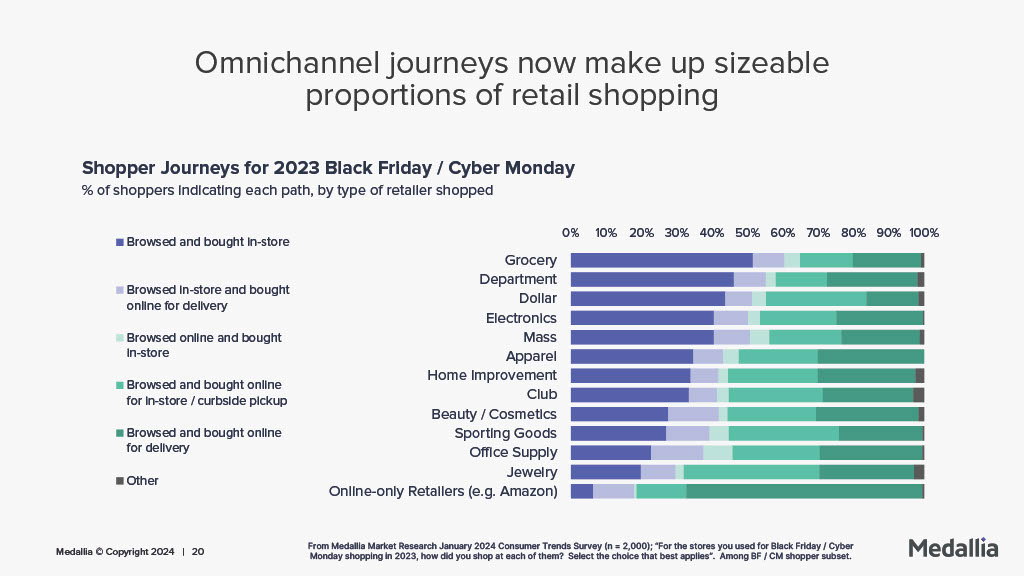 Omnichannel journeys now make up sizeable proportions of retail shopping

Shopper Journeys for 2023 Black Friday / Cyber Monday
% of shoppers indicating each path, by type of retailer shopped

Browsed and bought in-store

Browsed in-store and bought online for delivery

Browsed online and bought in-store

Browsed and bought online for in-store / curbside pickup

Browsed and bought online for delivery

Other

0% 10% 20% 30% 40% 50% 60% 70% 80% 90% 100%

Grocery
Department
Dollar
Electronics
Mass
Apparel
Home Improvement
Club
Beauty / Cosmetics
Sporting Goods
Office Supply
Jewelry
Online-only Retailers (e.g. Amazon)

Medallia © Copyright 2024 | 20

From Medallia Market Research January 2024 Consumer Trends Survey (n = 2,000); "For the stores you used for Black Friday / Cyber Monday shopping in 2023, how did you shop at each of them? Select the choice that best applies". Among BF / CM shopper subset.

Medallia